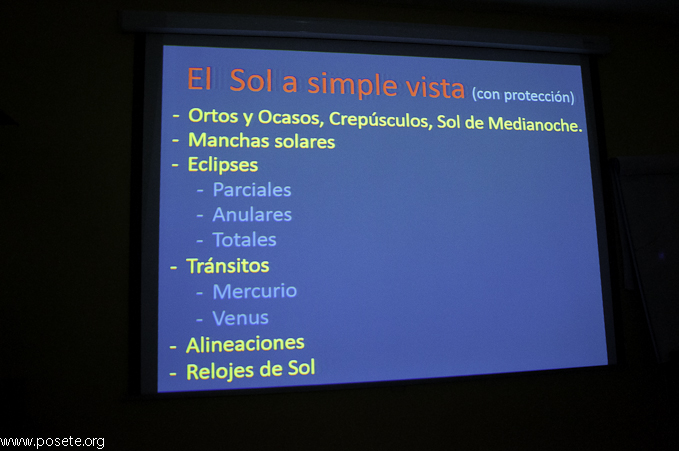 El Sol a simple vista (con protección)

- Ortos y Ocasos, Crepúsculos, Sol de Medianoche.
- Manchas solares
- Eclipses
  - Parciales
  - Anulares
  - Totales
- Tránsitos
  - Mercurio
  - Venus
- Alineaciones
- Relojes de Sol

www.posete.org